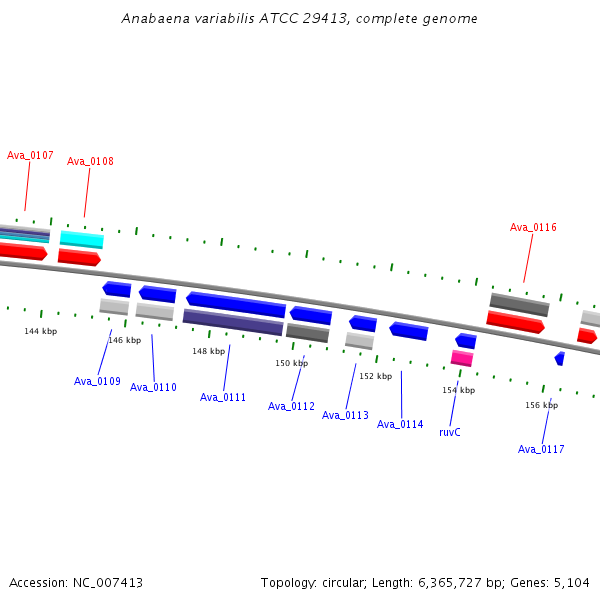 Anabaena variabilis ATCC 29413, complete genome

Ava_0107
Ava_0108
Ava_0116

144 kbp
146 kbp
148 kbp
150 kbp
152 kbp
154 kbp
156 kbp

Ava_0109
Ava_0110
Ava_0111
Ava_0112
Ava_0113
Ava_0114
ruvC
Ava_0117

Accession: NC_007413

Topology: circular; Length: 6,365,727 bp; Genes: 5,104